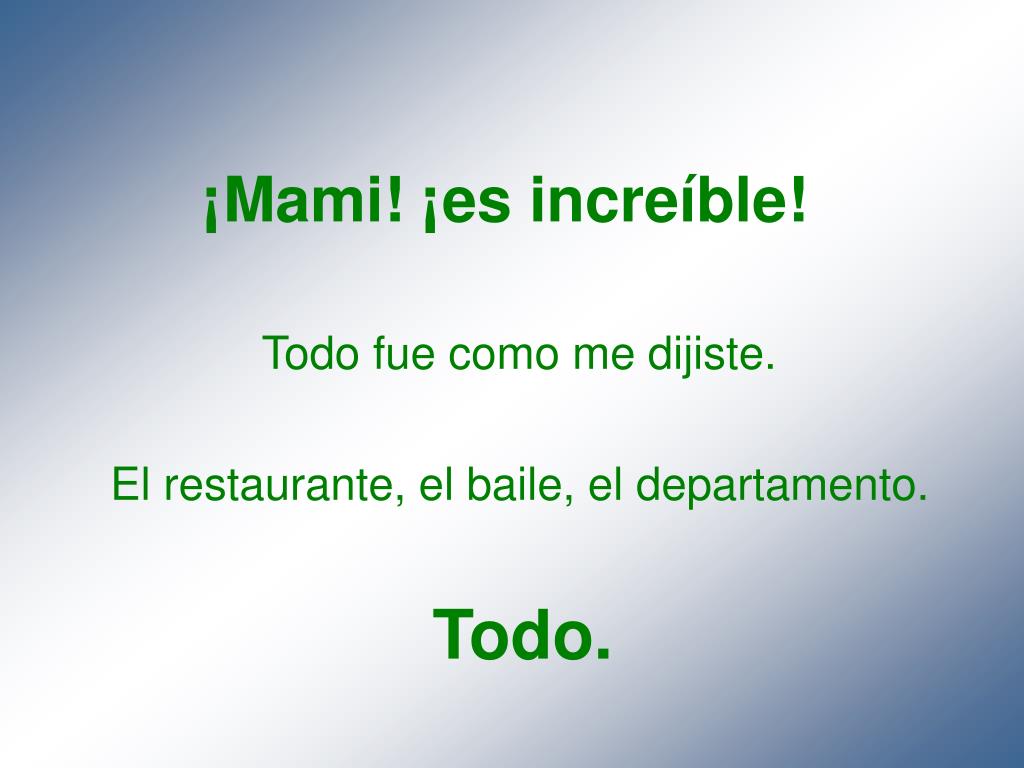 ¡Mami! ¡es increíble!

Todo fue como me dijiste.

El restaurante, el baile, el departamento.

Todo.